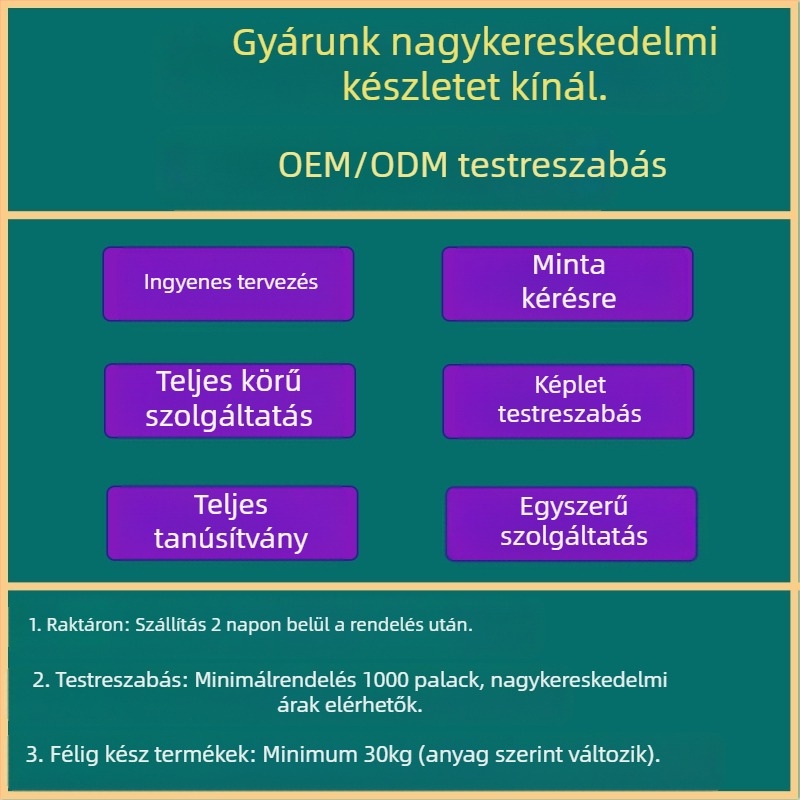 Gyárunk nagykereskedelmi készletet kínál.

OEM/ODM testreszabás

Ingyenes tervezés

Minta kérésre

Teljes körű szolgáltatás

Képlet testreszabás

Teljes tanúsítvány

Egyszerű szolgáltatás

1. Raktáron: Szállítás 2 napon belül a rendelés után.

2. Testreszabás: Minimálrendelés 1000 palack, nagykereskedelmi árak elérhetők.

3. Félig kész termékek: Minimum 30kg (anyag szerint változik).